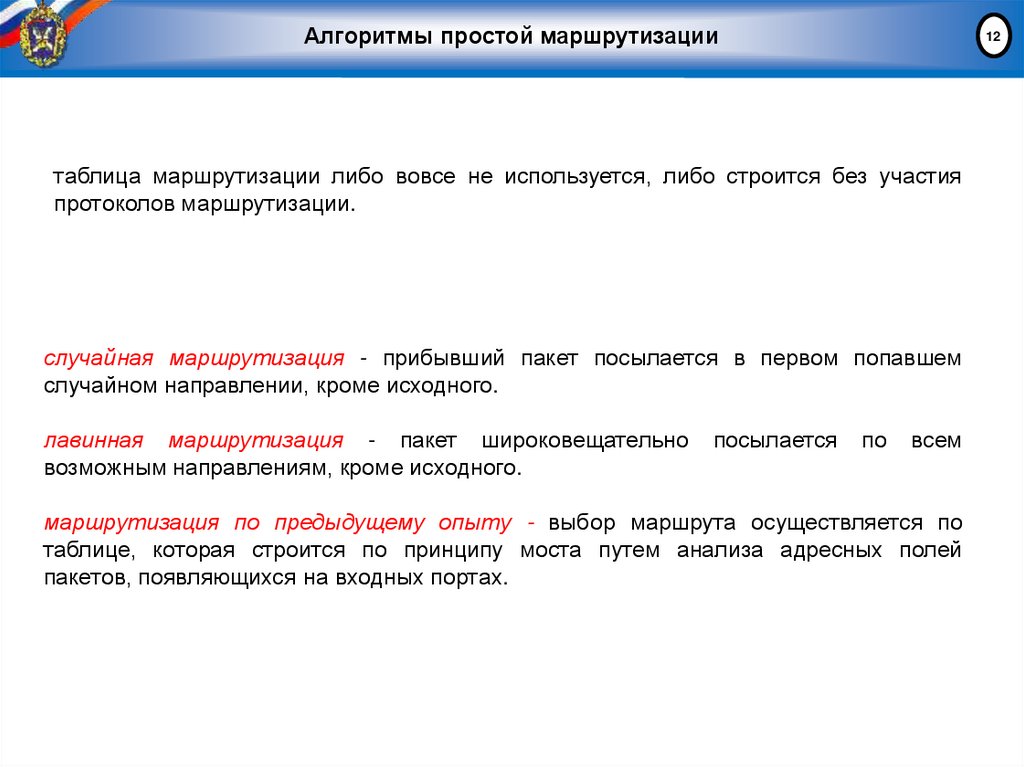 Алгоритмы простой маршрутизации

12

таблица маршрутизации либо вовсе не используется, либо строится без участия протоколов маршрутизации.

случайная маршрутизация - прибывший пакет посылается в первом попавшем случайном направлении, кроме исходного.

лавинная маршрутизация - пакет широковещательно посылается по всем возможным направлениям, кроме исходного.

маршрутизация по предыдущему опыту - выбор маршрута осуществляется по таблице, которая строится по принципу моста путем анализа адресных полей пакетов, появляющихся на входных портах.